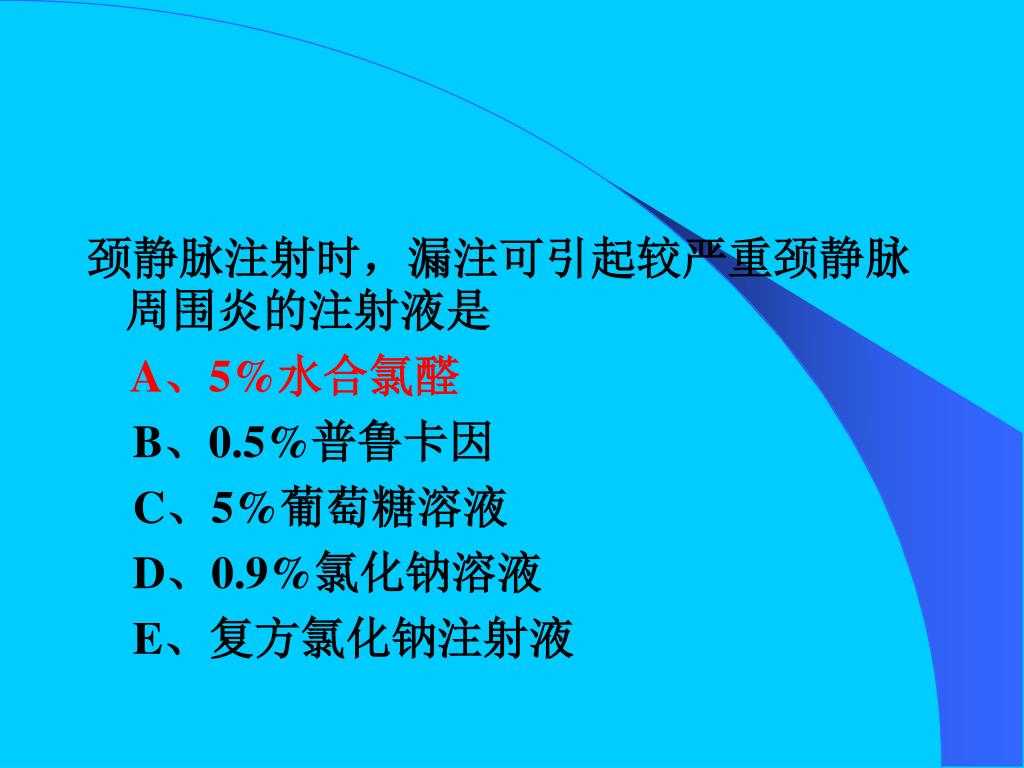 颈静脉注射时，漏注可引起较严重颈静脉周围炎的注射液是

A、5%水合氯醛

B、0.5%普鲁卡因

C、5%葡萄糖溶液

D、0.9%氯化钠溶液

E、复方氯化钠注射液